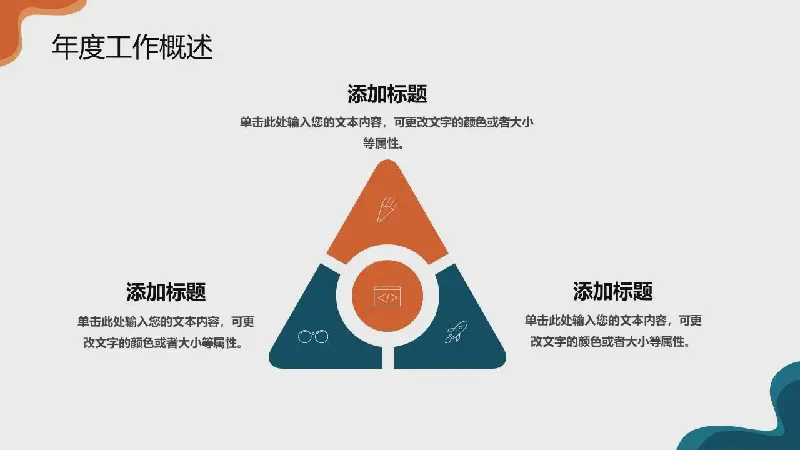 年度工作概述

添加标题

单击此处输入您的文本内容，可更改文字的颜色或者大小等属性。

添加标题

单击此处输入您的文本内容，可更改文字的颜色或者大小等属性。

添加标题

单击此处输入您的文本内容，可更改文字的颜色或者大小等属性。